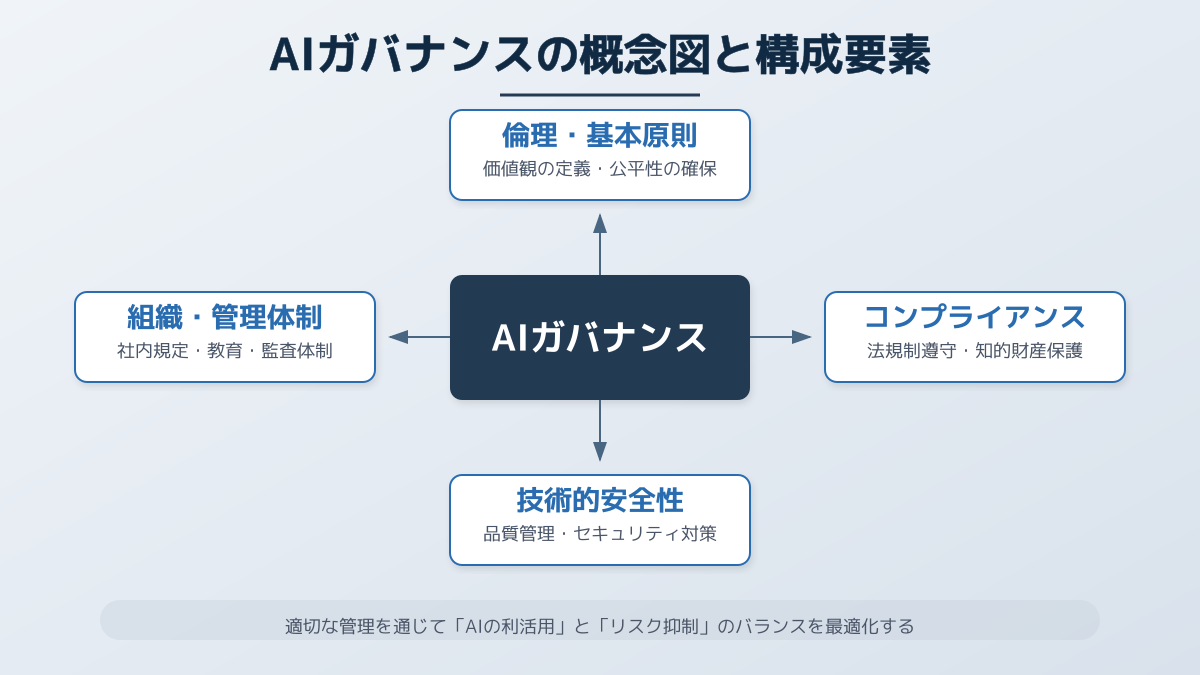 AIガバナンスの概念図と構成要素

倫理・基本原則
価値観の定義・公平性の確保

組織・管理体制
社内規定・教育・監査体制

AIガバナンス

コンプライアンス
法規制遵守・知的財産保護

技術的安全性
品質管理・セキュリティ対策

適切な管理を通じて「AIの利活用」と「リスク抑制」のバランスを最適化する